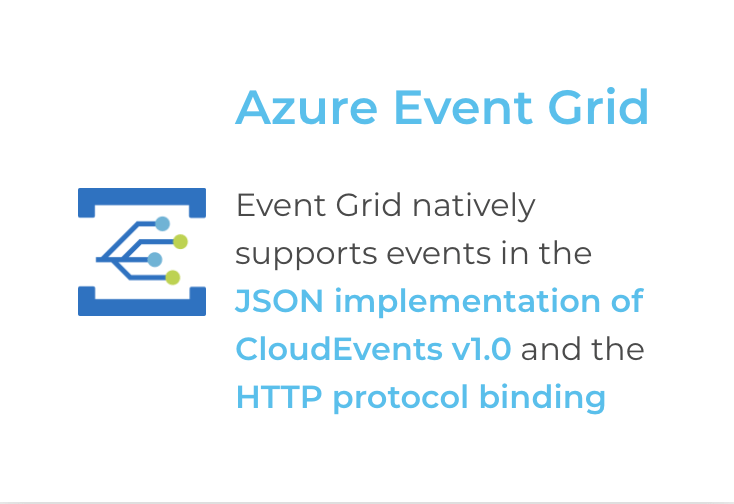 Azure Event Grid

Event Grid natively supports events in the JSON implementation of CloudEvents v1.0 and the HTTP protocol binding